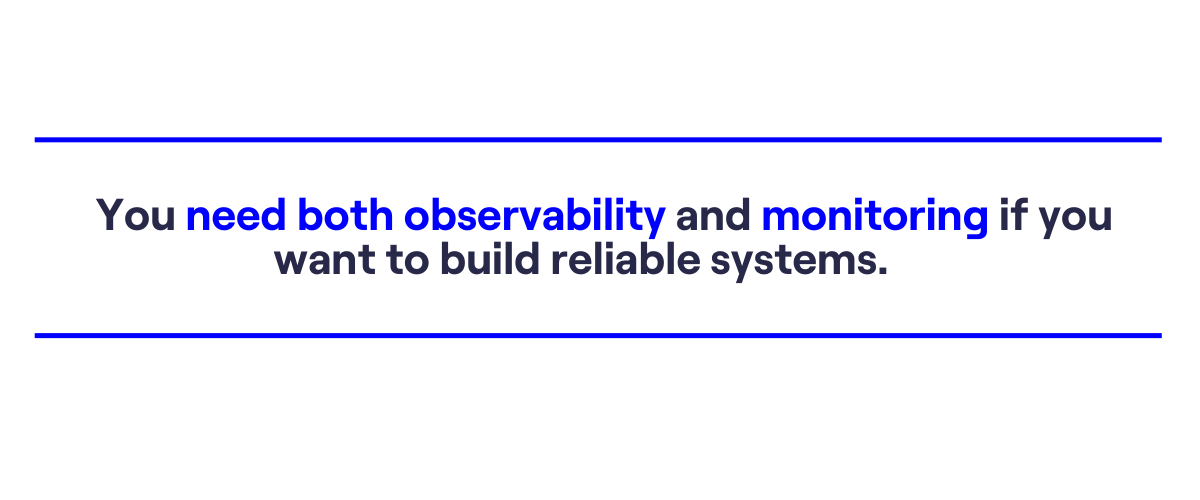 You need both observability and monitoring if you want to build reliable systems.